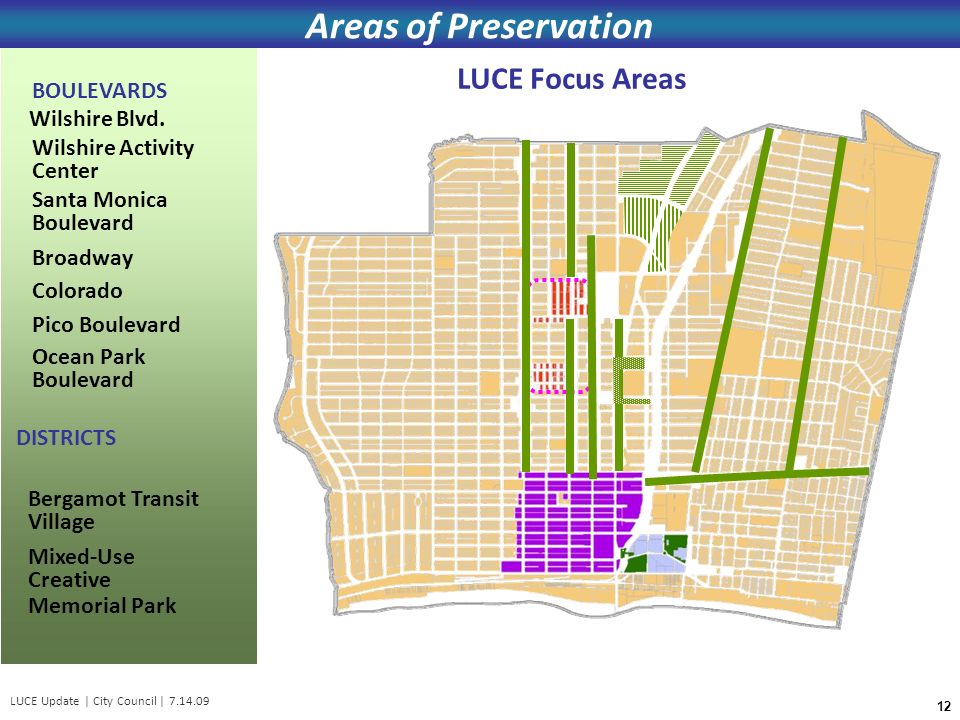 Areas of Preservation

BOULEVARDS
Wilshire Blvd.
Wilshire Activity Center
Santa Monica Boulevard
Broadway
Colorado
Pico Boulevard
Ocean Park Boulevard

DISTRICTS

Bergamot Transit Village
Mixed-Use Creative
Memorial Park

LUCE Focus Areas

LUCE Update | City Council | 7.14.09

12